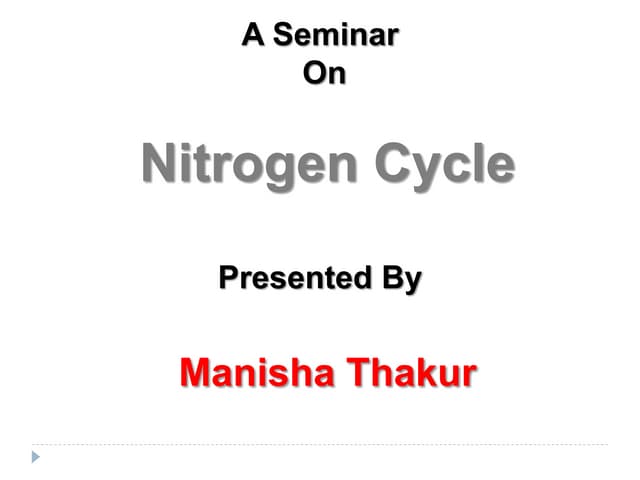 A Seminar
On

Nitrogen Cycle

Presented By

Manisha Thakur